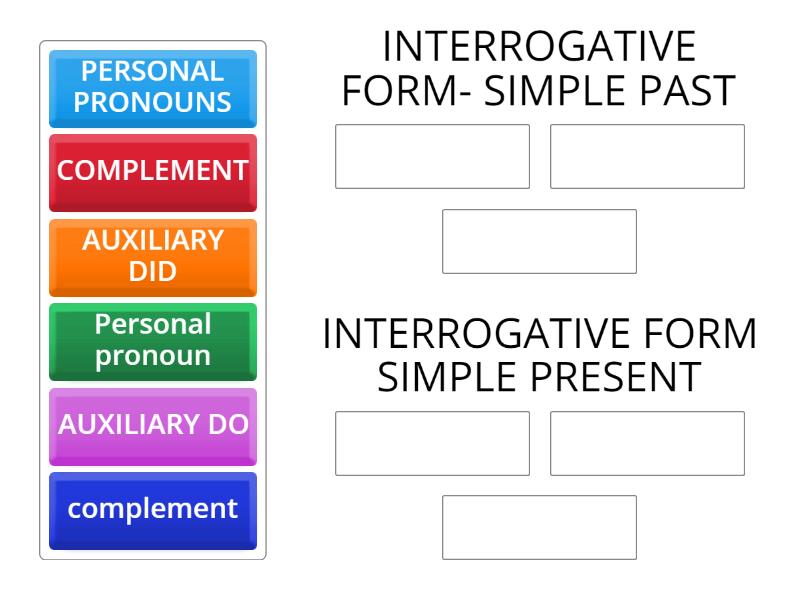 PERSONAL PRONOUNS

COMPLEMENT

AUXILIARY DID

Personal pronoun

AUXILIARY DO

complement

INTERROGATIVE FORM- SIMPLE PAST

INTERROGATIVE FORM SIMPLE PRESENT